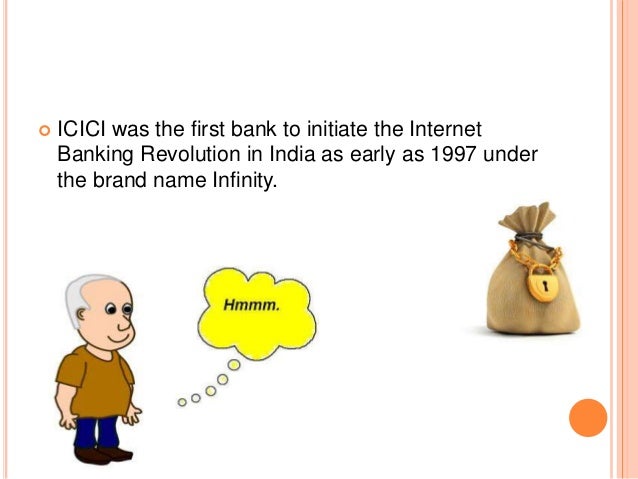 ICICI was the first bank to initiate the Internet Banking Revolution in India as early as 1997 under the brand name Infinity.

Hmmm.